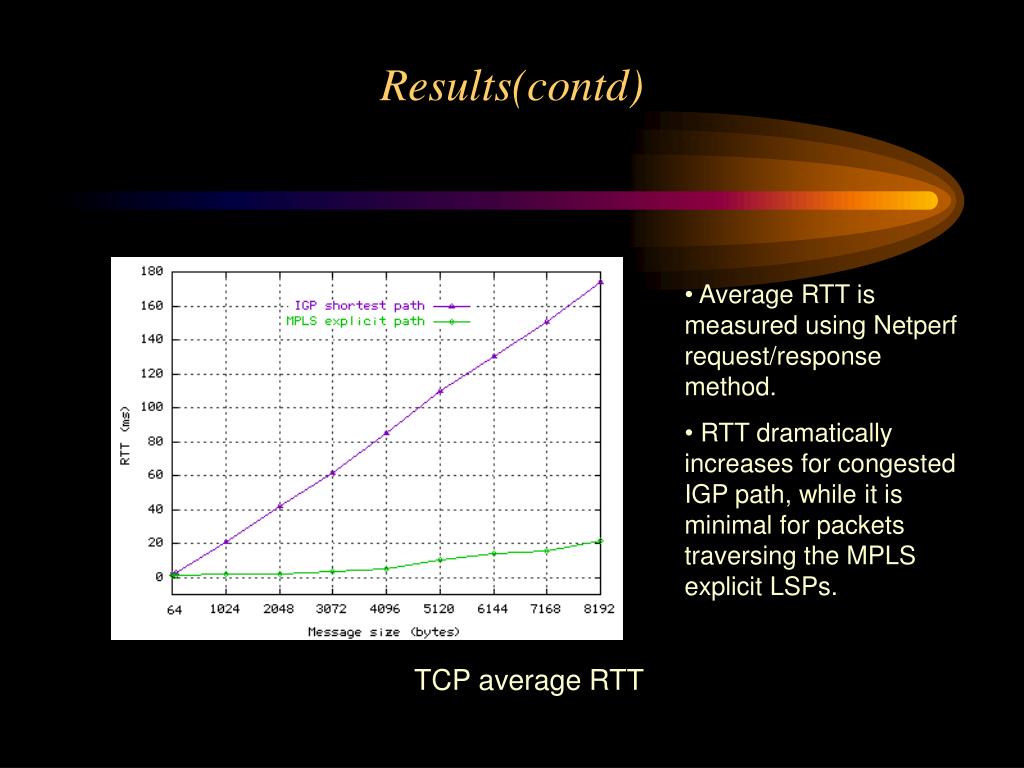 Results(contd)

180
160
140
120
100
80
60
40
20
0

RTT (ms)

IGP shortest path
MPLS explicit path

64 1024 2048 3072 4096 5120 6144 7168 8192

Message size (bytes)

• Average RTT is measured using Netperf request/response method.

• RTT dramatically increases for congested IGP path, while it is minimal for packets traversing the MPLS explicit LSPs.

TCP average RTT